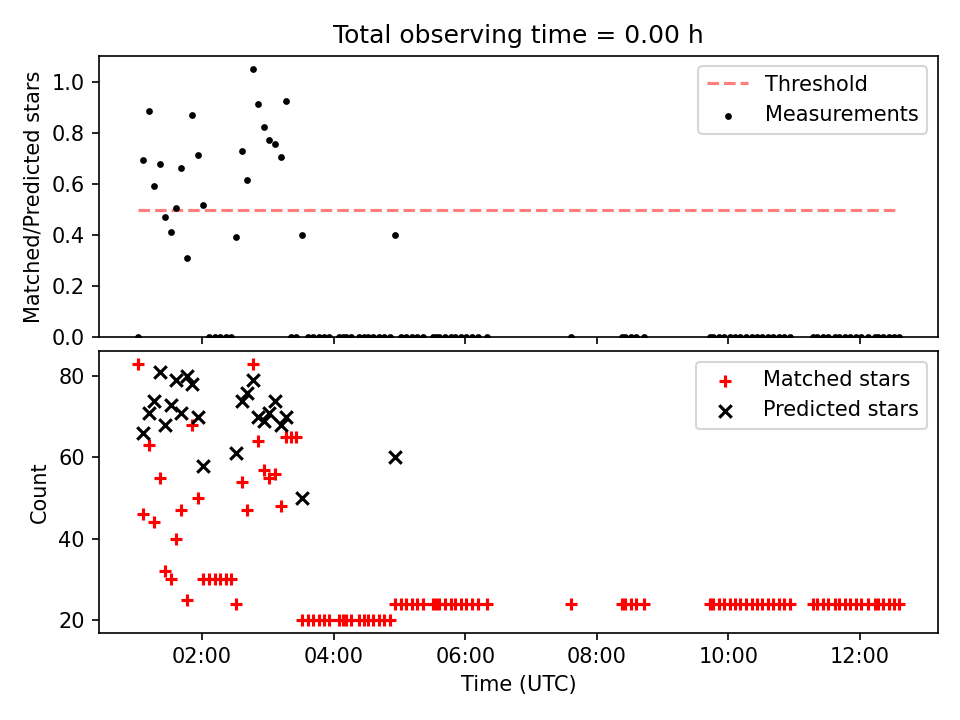 Total observing time = 0.00 h

Matched/Predicted stars

1.0
0.8
0.6
0.4
0.2
0.0

Threshold
Measurements

Count

80
60
40
20

Matched stars
Predicted stars

02:00
04:00
06:00
08:00
10:00
12:00

Time (UTC)